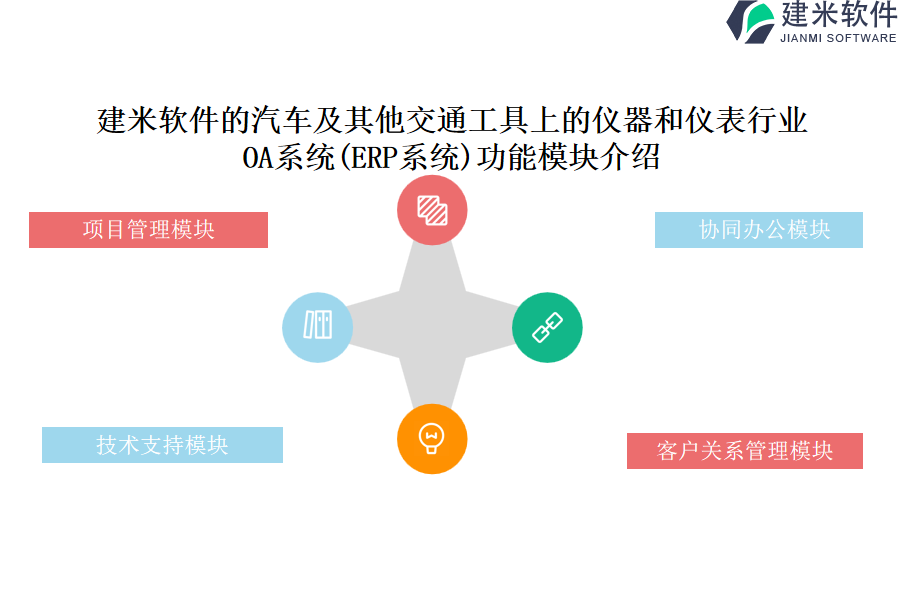 建米软件
JIANMI SOFTWARE

建米软件的汽车及其他交通工具上的仪器和仪表行业
OA系统(ERP系统)功能模块介绍

项目管理模块

协同办公模块

技术支持模块

客户关系管理模块